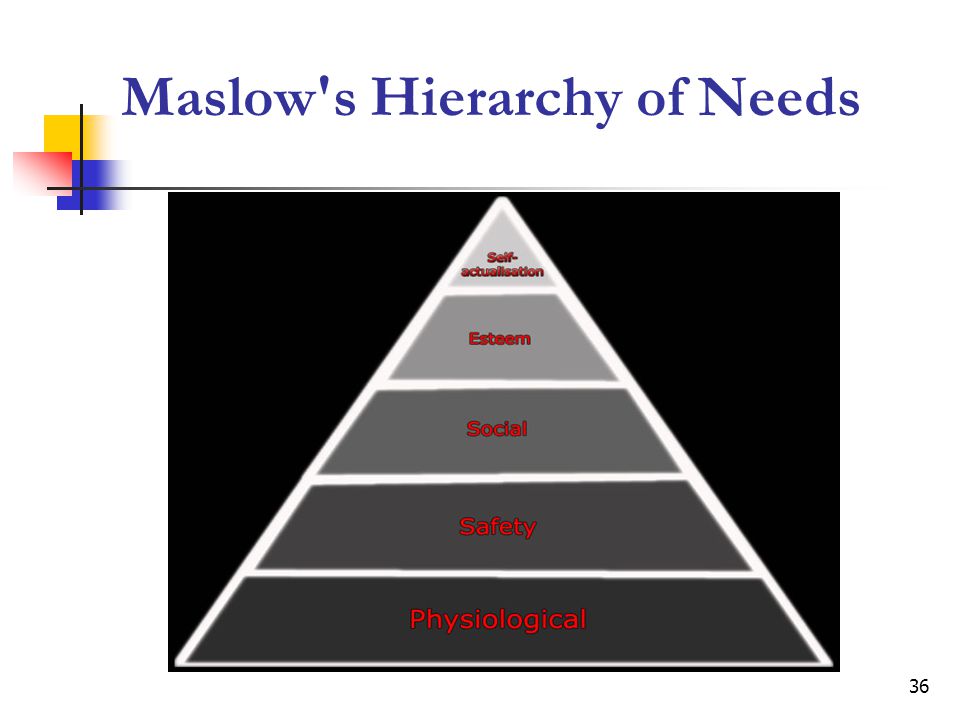 Maslow's Hierarchy of Needs

Self-actualisation

Esteem

Social

Safety

Physiological

36